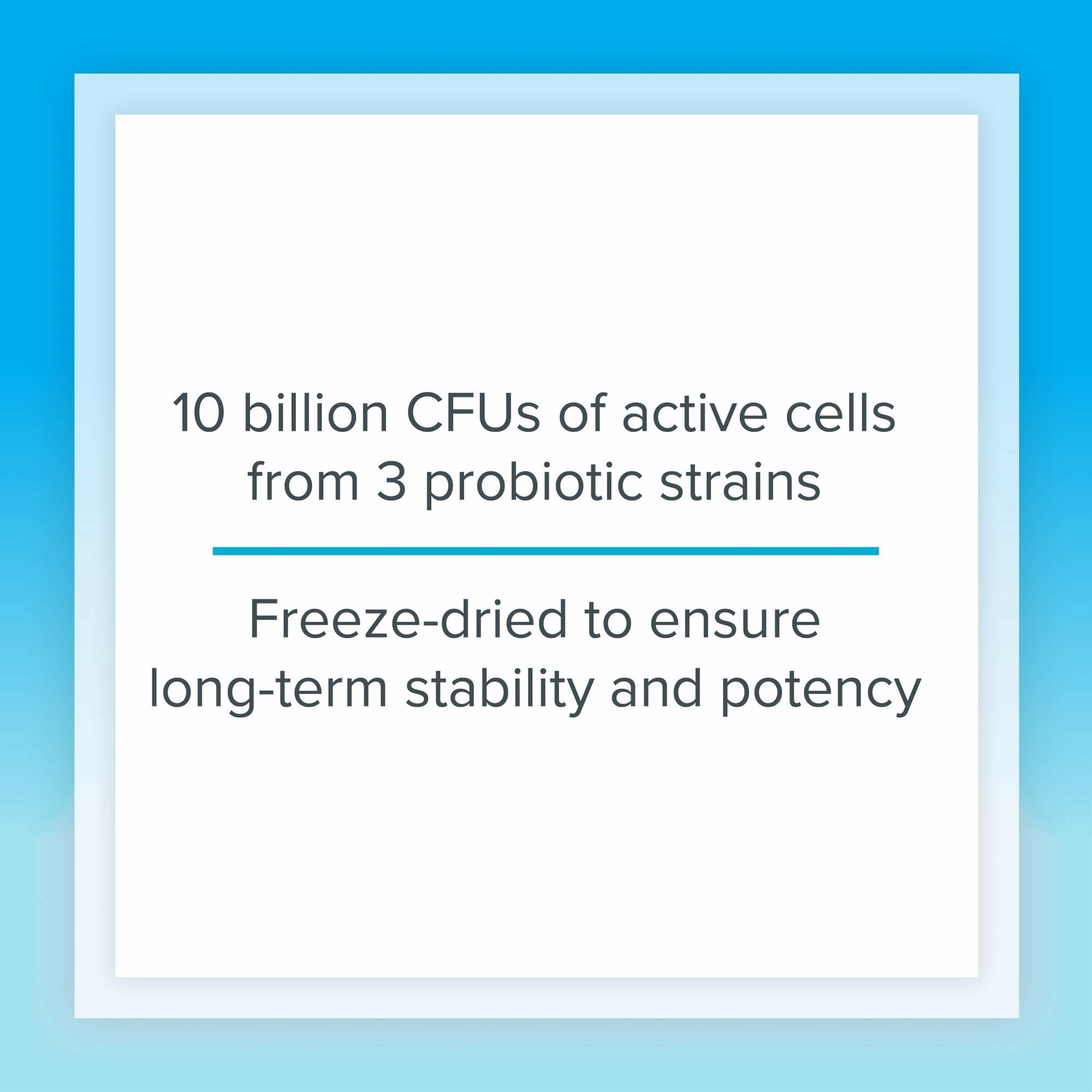 10 billion CFUs of active cells from 3 probiotic strains

Freeze-dried to ensure long-term stability and potency